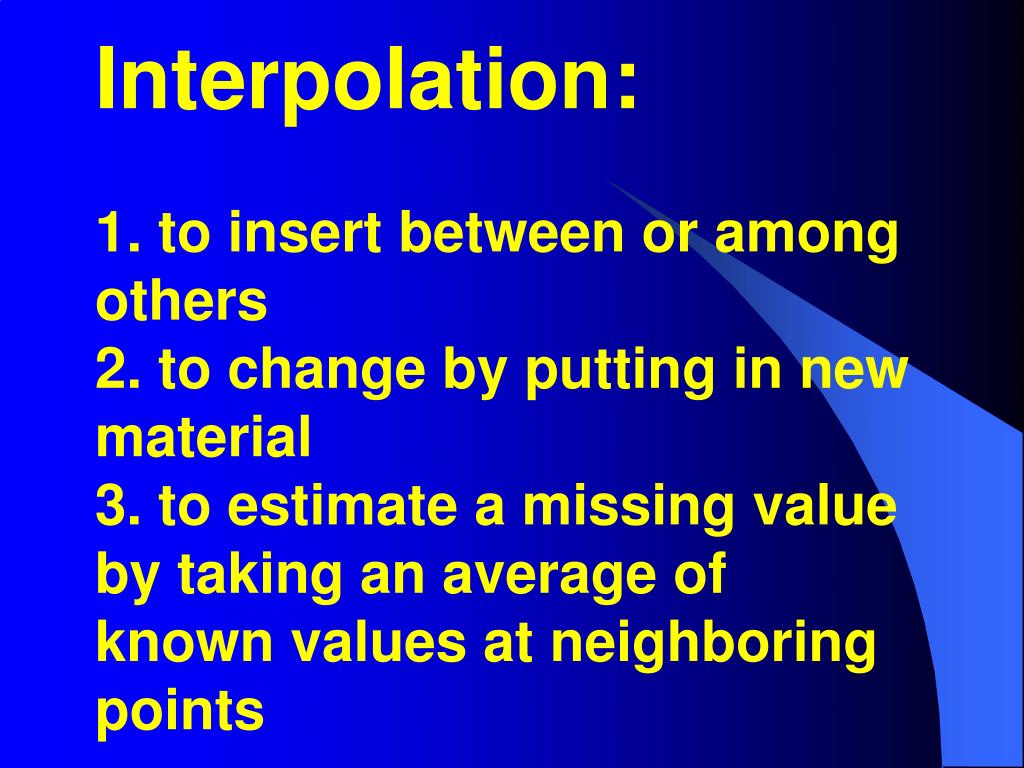 Interpolation:

1. to insert between or among others
2. to change by putting in new material
3. to estimate a missing value by taking an average of known values at neighboring points